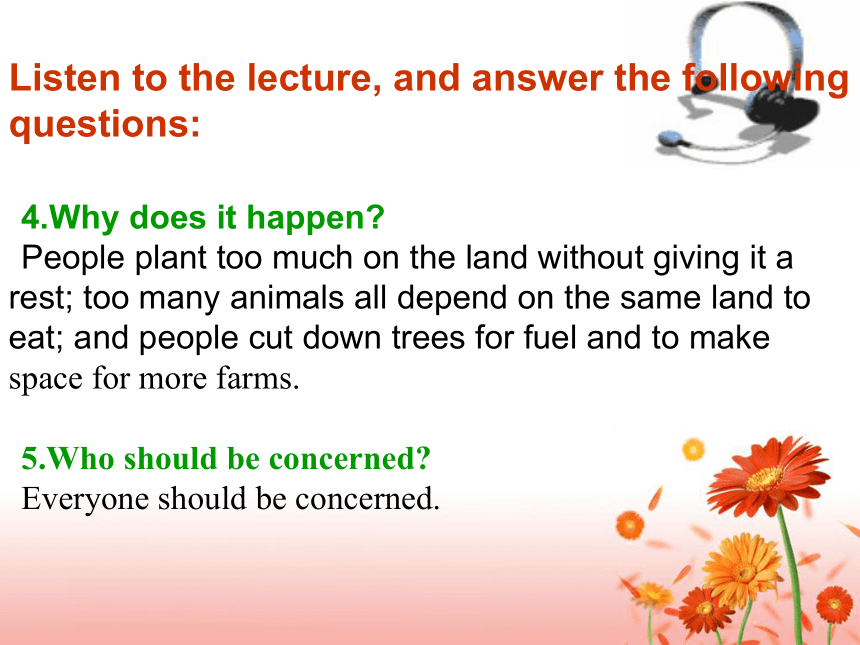 Listen to the lecture, and answer the following questions:

4.Why does it happen?
People plant too much on the land without giving it a rest; too many animals all depend on the same land to eat; and people cut down trees for fuel and to make space for more farms.

5.Who should be concerned?
Everyone should be concerned.